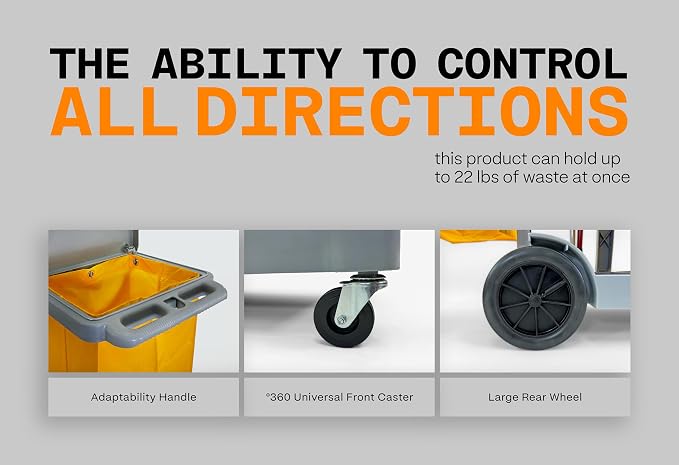 THE ABILITY TO CONTROL
ALL DIRECTIONS

this product can hold up to 22 lbs of waste at once

Adaptability Handle

°360 Universal Front Caster

Large Rear Wheel